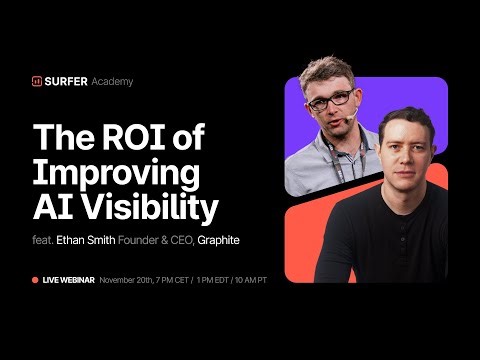 SURFER Academy

The ROI of Improving AI Visibility

feat. Ethan Smith Founder & CEO, Graphite

LIVE WEBINAR November 20th, 7 PM CET / 1 PM EDT / 10 AM PT